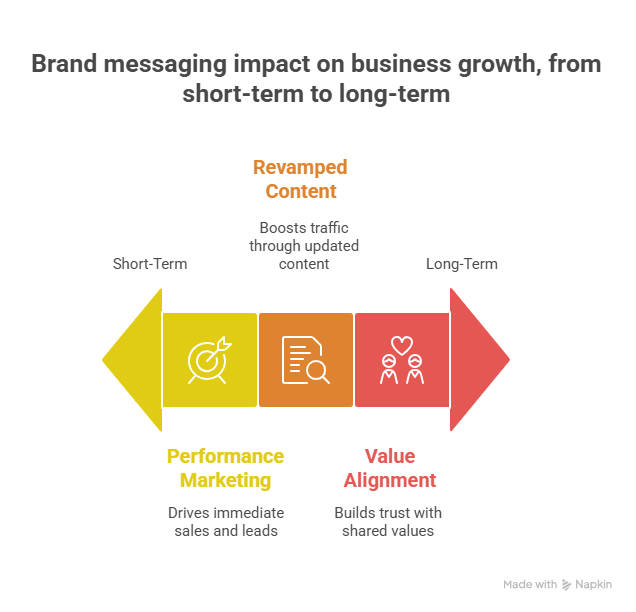 Brand messaging impact on business growth, from short-term to long-term

Revamped Content

Boosts traffic through updated content

Short-Term

Long-Term

Performance Marketing

Drives immediate sales and leads

Value Alignment

Builds trust with shared values

Made with Napkin